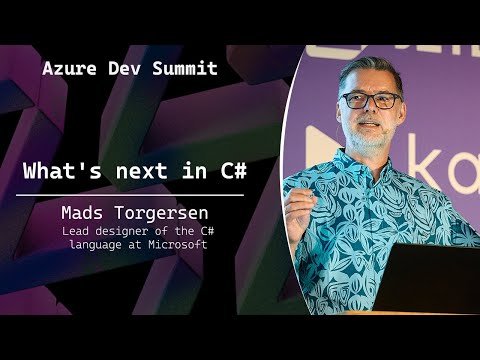 Azure Dev Summit

What's next in C#

Mads Torgersen

Lead designer of the C# language at Microsoft

ka